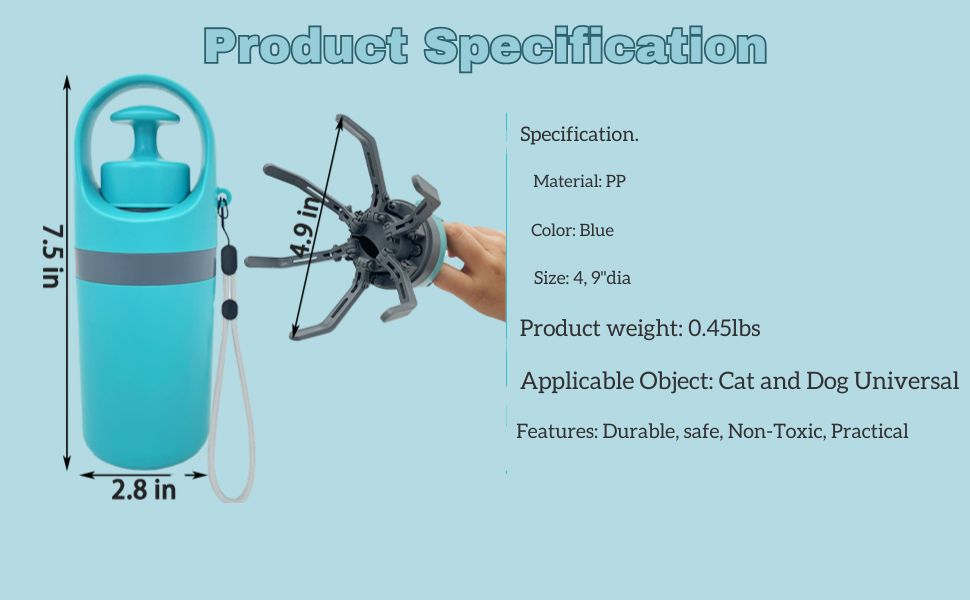 Product Specification

7.5 in

2.8 in

4.9 in

Specification.

Material: PP

Color: Blue

Size: 4, 9"dia

Product weight: 0.45lbs

Applicable Object: Cat and Dog Universal

Features: Durable, safe, Non-Toxic, Practical